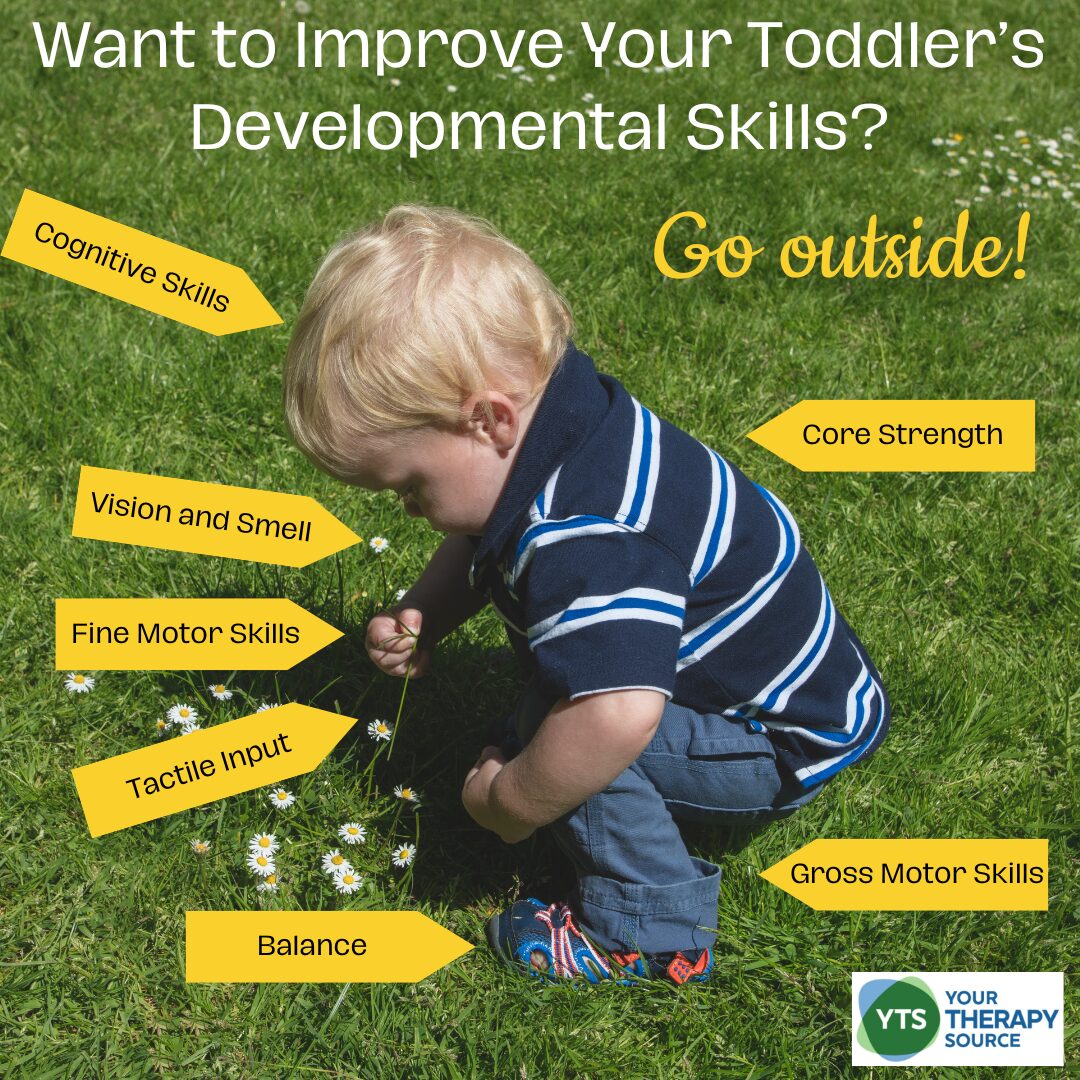 Want to Improve Your Toddler's Developmental Skills?

Go outside!

Cognitive Skills

Core Strength

Vision and Smell

Fine Motor Skills

Tactile Input

Gross Motor Skills

Balance

YTS YOUR THERAPY SOURCE